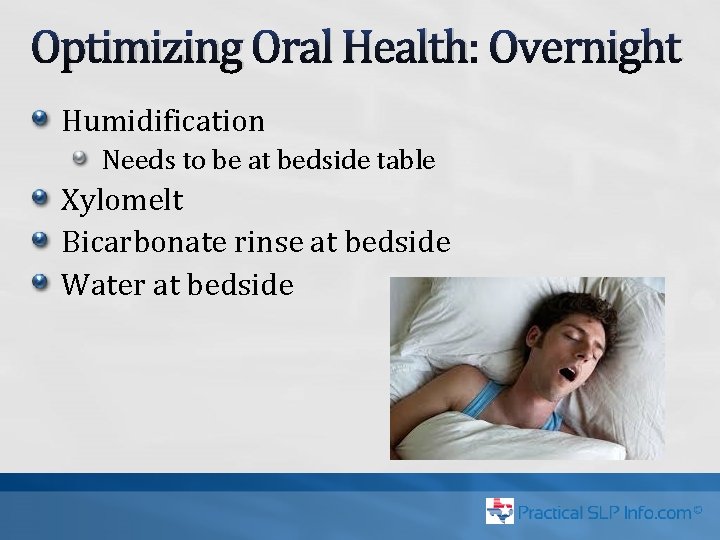 Optimizing Oral Health: Overnight

- Humidification
  - Needs to be at bedside table
- Xylomelt
- Bicarbonate rinse at bedside
- Water at bedside

Practical SLP Info.com©